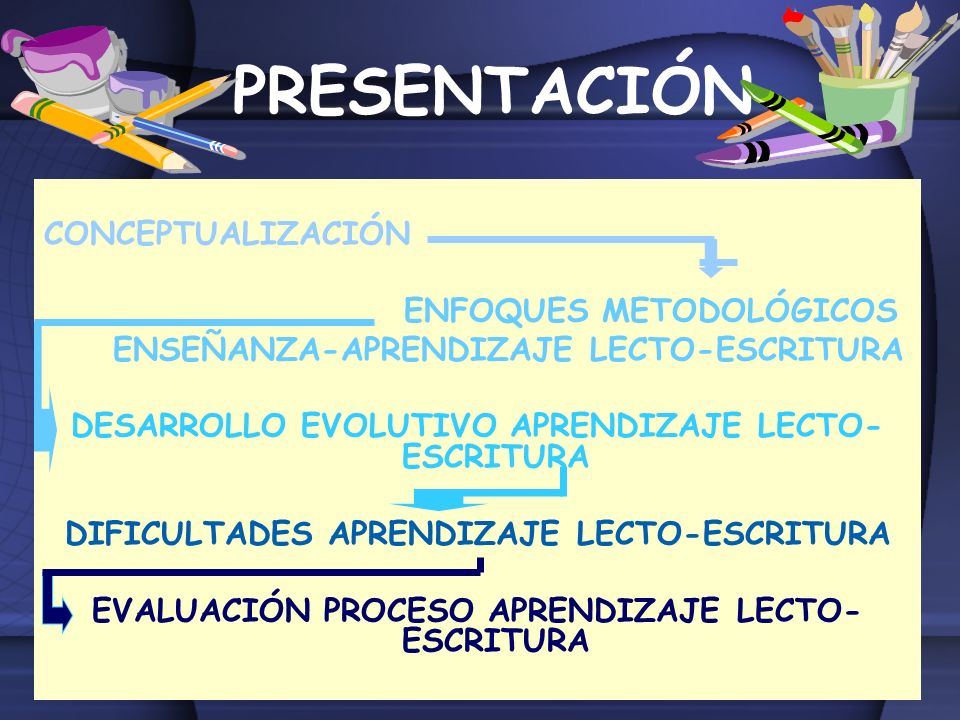 PRESENTACIÓN

CONCEPTUALIZACIÓN

ENFOQUES METODOLÓGICOS ENSEÑANZA-APRENDIZAJE LECTO-ESCRITURA

DESARROLLO EVOLUTIVO APRENDIZAJE LECTO-ESCRITURA

DIFICULTADES APRENDIZAJE LECTO-ESCRITURA

EVALUACIÓN PROCESO APRENDIZAJE LECTO-ESCRITURA